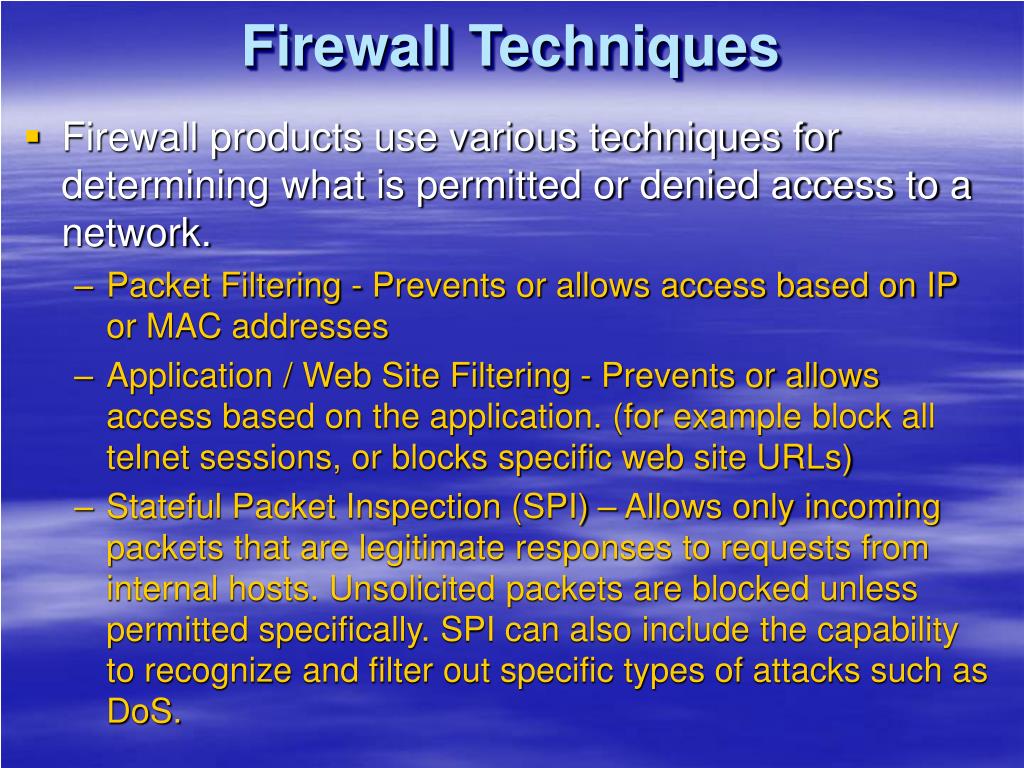 Firewall Techniques

▪ Firewall products use various techniques for determining what is permitted or denied access to a network.

– Packet Filtering - Prevents or allows access based on IP or MAC addresses

– Application / Web Site Filtering - Prevents or allows access based on the application. (for example block all telnet sessions, or blocks specific web site URLs)

– Stateful Packet Inspection (SPI) – Allows only incoming packets that are legitimate responses to requests from internal hosts. Unsolicited packets are blocked unless permitted specifically. SPI can also include the capability to recognize and filter out specific types of attacks such as DoS.